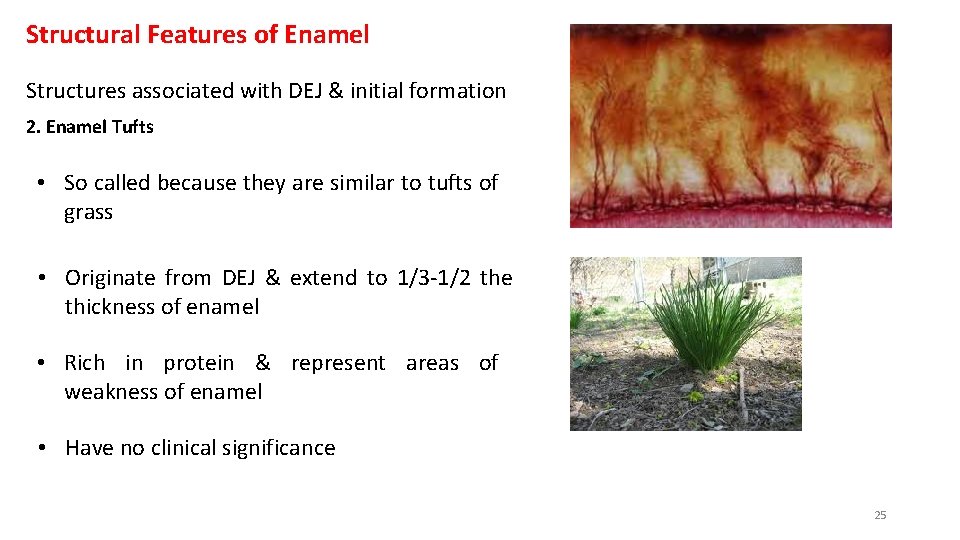 Structural Features of Enamel

Structures associated with DEJ & initial formation

2. Enamel Tufts

• So called because they are similar to tufts of grass

• Originate from DEJ & extend to 1/3-1/2 the thickness of enamel

• Rich in protein & represent areas of weakness of enamel

• Have no clinical significance

25